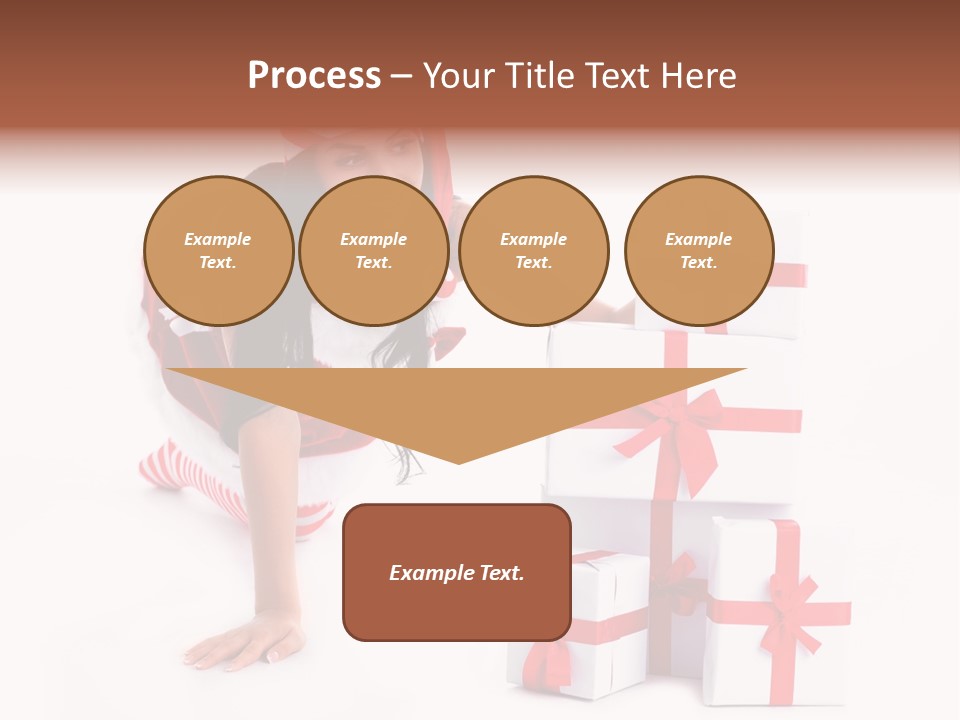 Process – Your Title Text Here

Example Text.

Example Text.

Example Text.

Example Text.

Example Text.